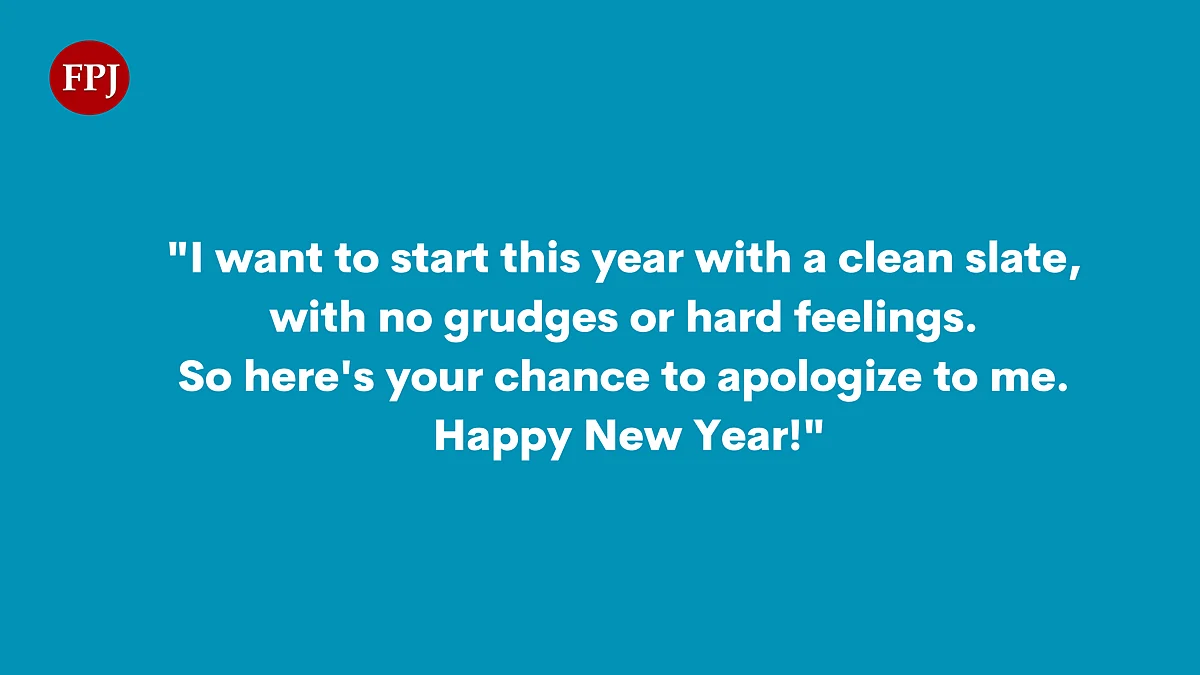 FPJ

"I want to start this year with a clean slate, with no grudges or hard feelings. So here's your chance to apologize to me. Happy New Year!"